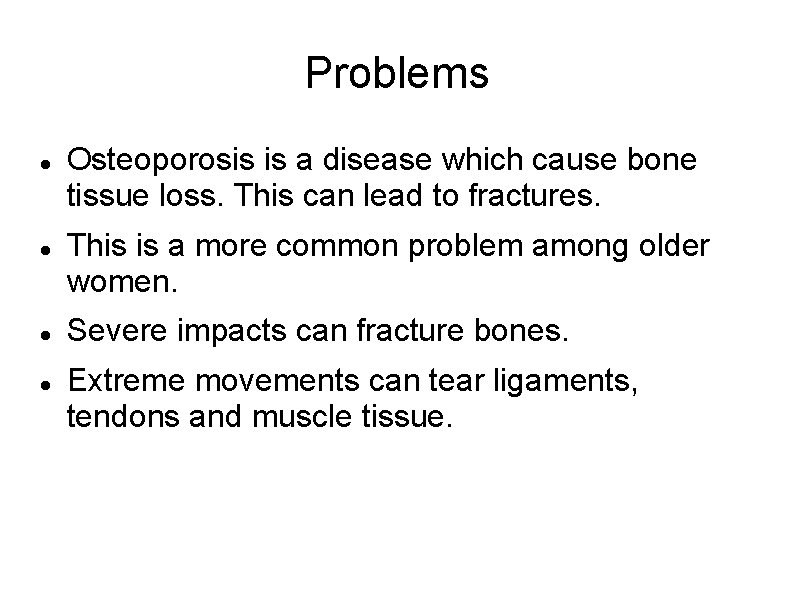 Problems

- Osteoporosis is a disease which cause bone tissue loss. This can lead to fractures.
- This is a more common problem among older women.
- Severe impacts can fracture bones.
- Extreme movements can tear ligaments, tendons and muscle tissue.